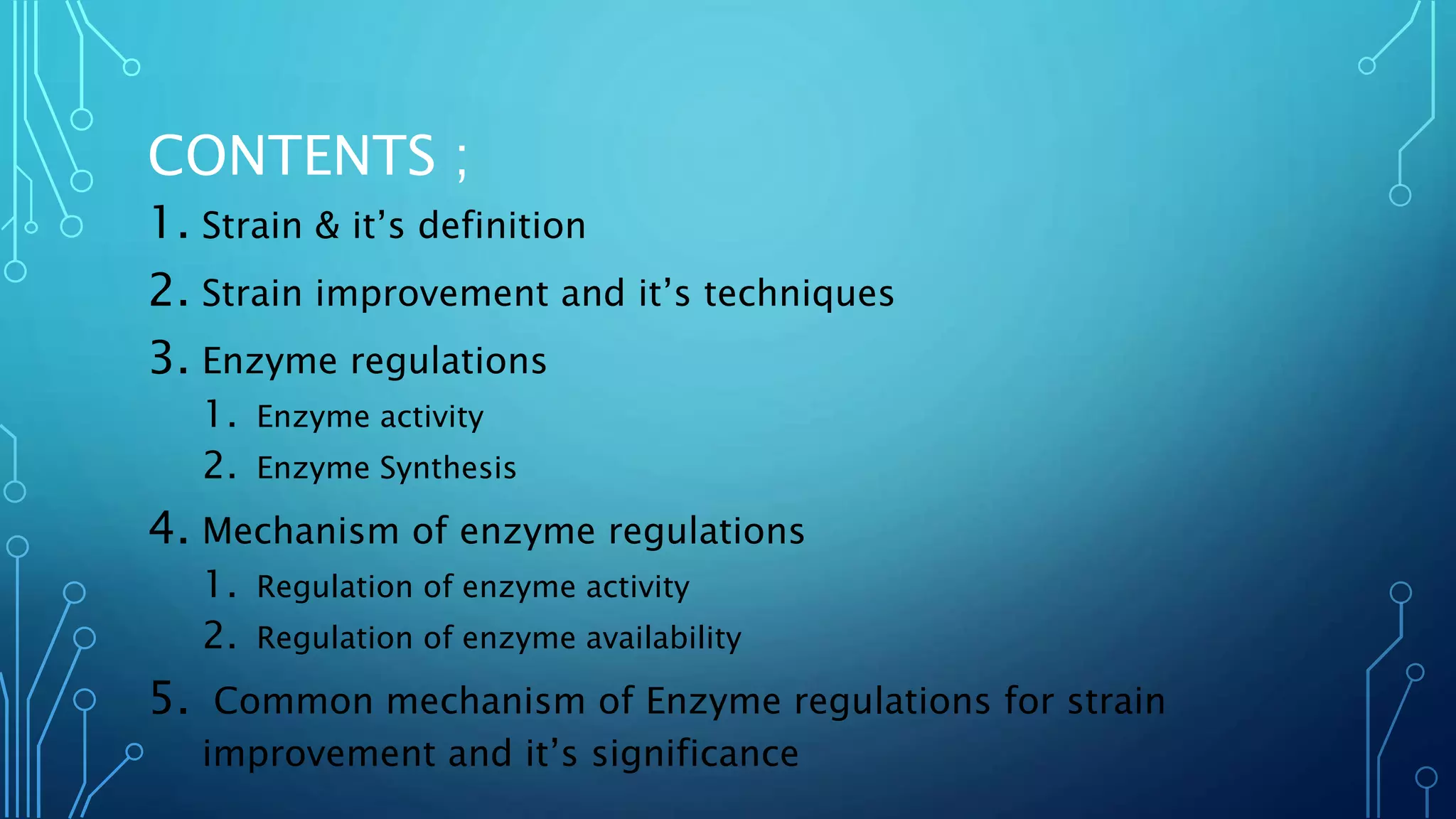 CONTENTS ;

1. Strain & it’s definition
2. Strain improvement and it’s techniques
3. Enzyme regulations
   1. Enzyme activity
   2. Enzyme Synthesis
4. Mechanism of enzyme regulations
   1. Regulation of enzyme activity
   2. Regulation of enzyme availability
5. Common mechanism of Enzyme regulations for strain improvement and it’s significance